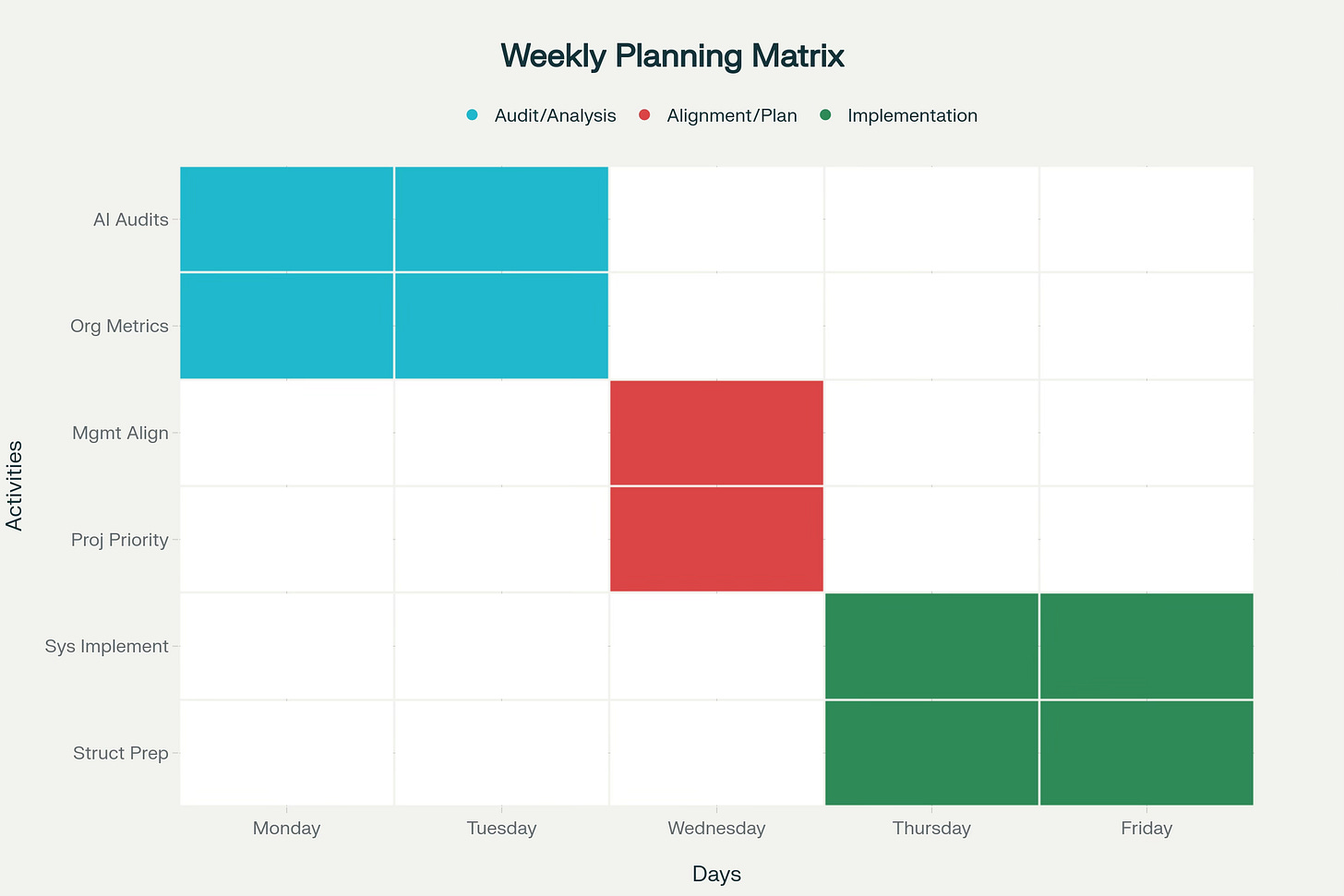 Weekly Planning Matrix

Audit/Analysis
Alignment/Plan
Implementation

Activities

AI Audits
Org Metrics
Mgmt Align
Proj Priority
Sys Implement
Struct Prep

Monday
Tuesday
Wednesday
Thursday
Friday

Days